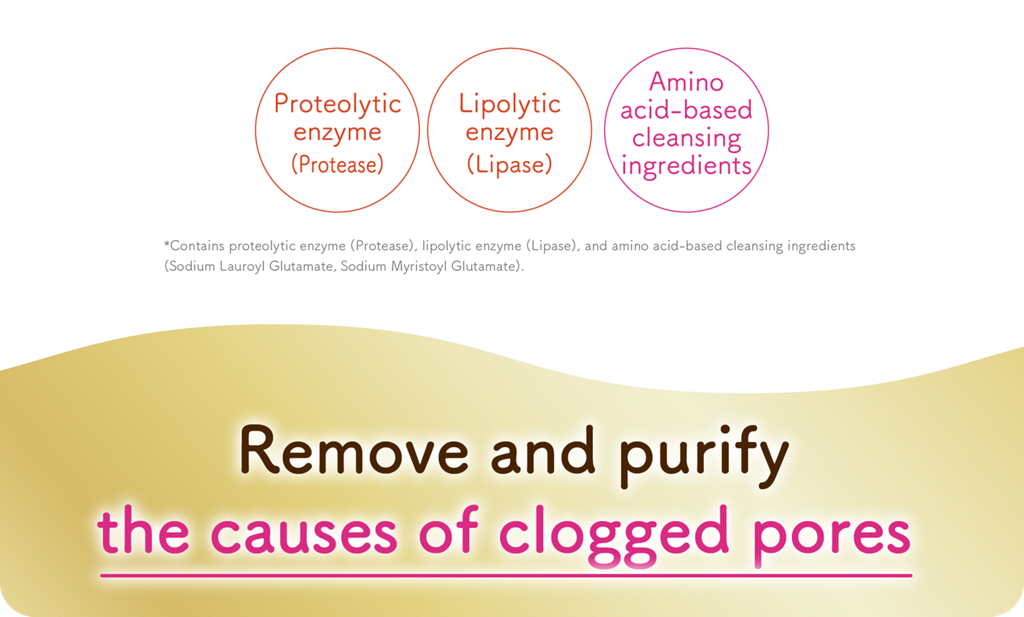 Proteolytic enzyme (Protease)

Lipolytic enzyme (Lipase)

Amino acid-based cleansing ingredients

*Contains proteolytic enzyme (Protease), lipolytic enzyme (Lipase), and amino acid-based cleansing ingredients (Sodium Lauroyl Glutamate, Sodium Myristoyl Glutamate).

Remove and purify
the causes of clogged pores